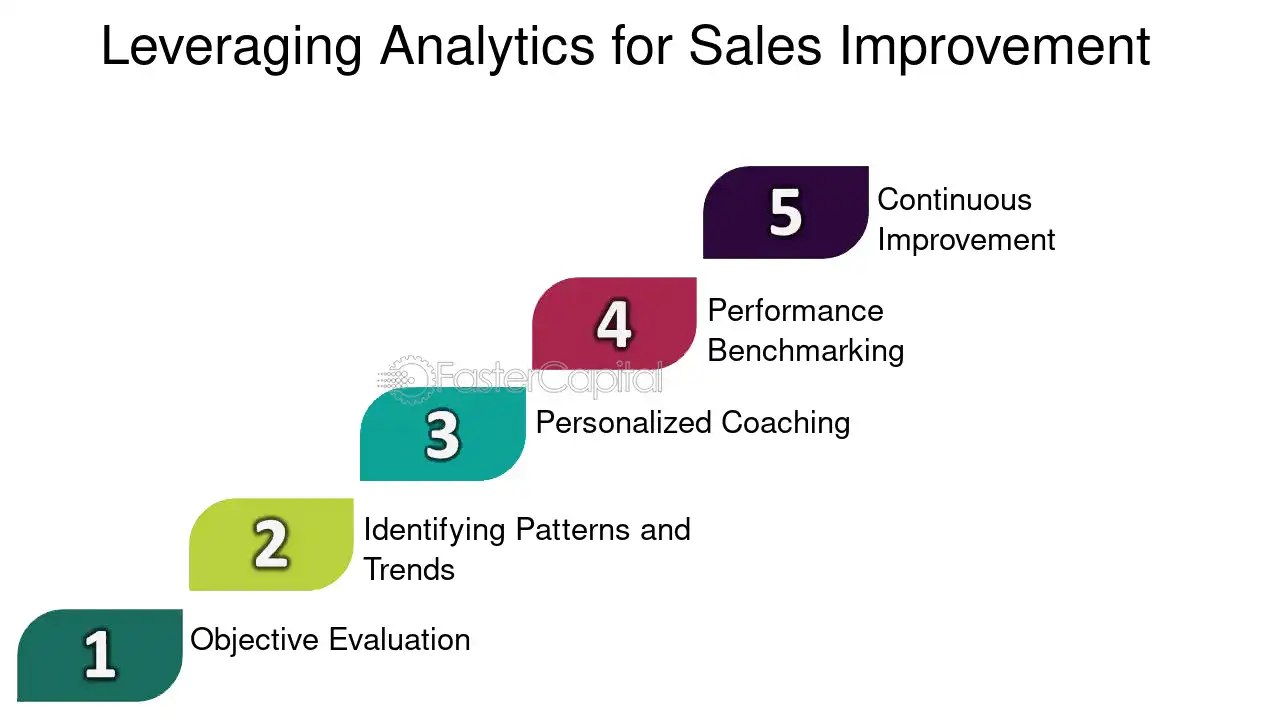 Leveraging Analytics for Sales Improvement

5 Continuous Improvement

4 Performance Benchmarking

FasterCapital

3 Personalized Coaching

2 Identifying Patterns and Trends

1 Objective Evaluation